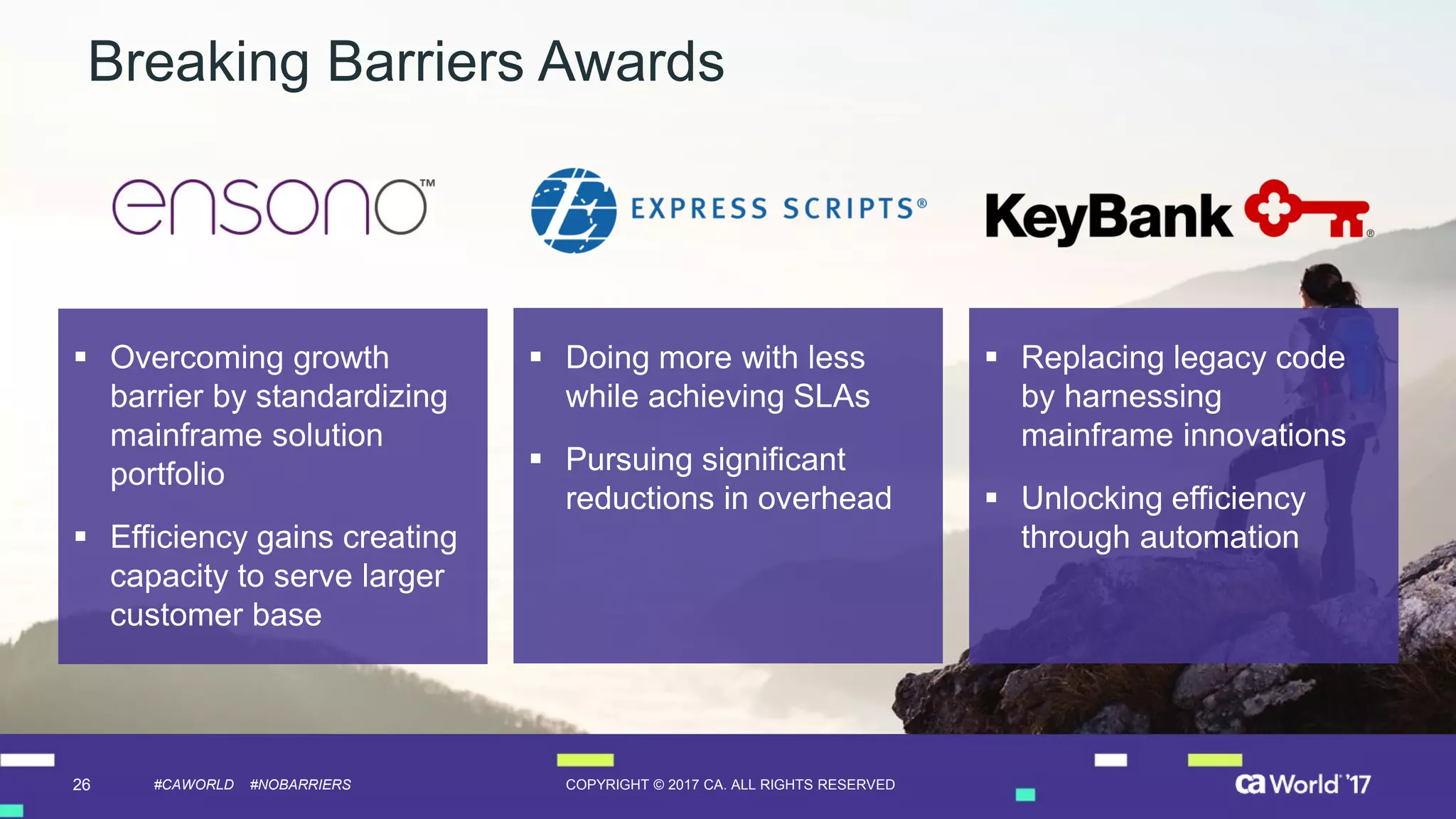 Breaking Barriers Awards

ensono™

EXPRESS SCRIPTS®

KeyBank®

▪ Overcoming growth barrier by standardizing mainframe solution portfolio

▪ Efficiency gains creating capacity to serve larger customer base

▪ Doing more with less while achieving SLAs

▪ Pursuing significant reductions in overhead

▪ Replacing legacy code by harnessing mainframe innovations

▪ Unlocking efficiency through automation

26 #CAWORLD #NOBARRIERS COPYRIGHT © 2017 CA. ALL RIGHTS RESERVED ca World '17